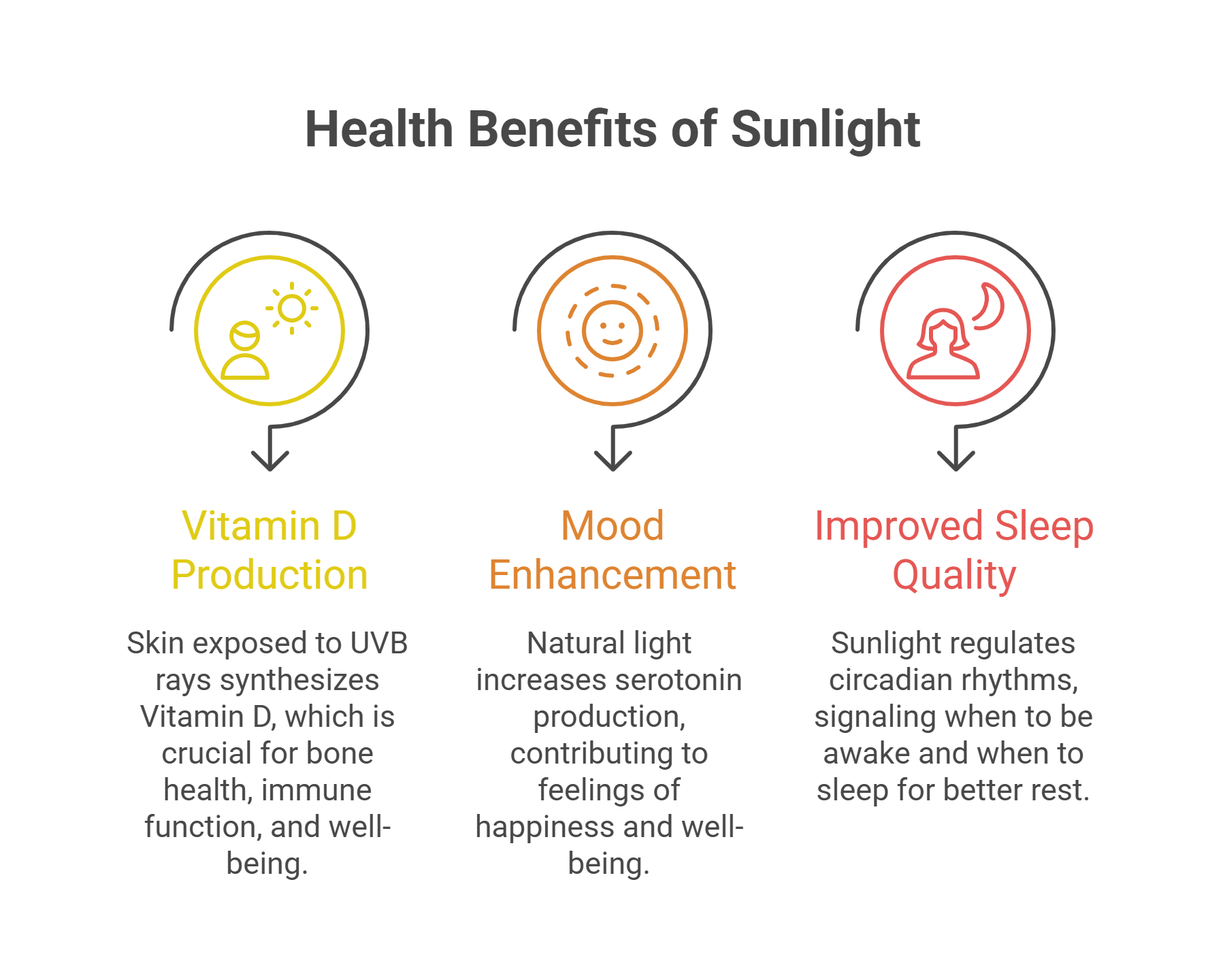 Health Benefits of Sunlight

Vitamin D Production

Skin exposed to UVB rays synthesizes Vitamin D, which is crucial for bone health, immune function, and well-being.

Mood Enhancement

Natural light increases serotonin production, contributing to feelings of happiness and well-being.

Improved Sleep Quality

Sunlight regulates circadian rhythms, signaling when to be awake and when to sleep for better rest.